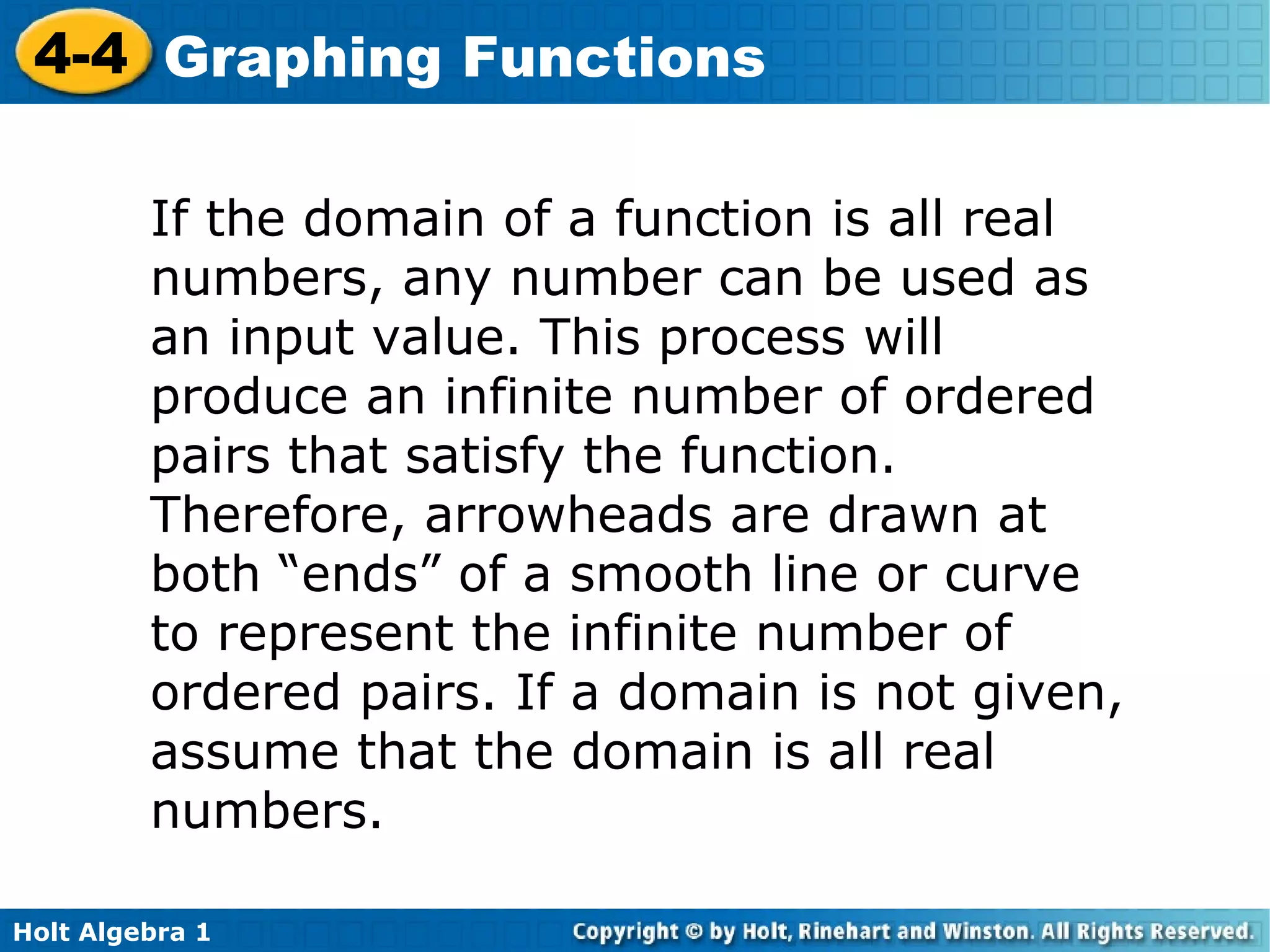 4-4 Graphing Functions

If the domain of a function is all real numbers, any number can be used as an input value. This process will produce an infinite number of ordered pairs that satisfy the function. Therefore, arrowheads are drawn at both “ends” of a smooth line or curve to represent the infinite number of ordered pairs. If a domain is not given, assume that the domain is all real numbers.

Holt Algebra 1

Copyright © by Holt, Rinehart and Winston. All Rights Reserved.